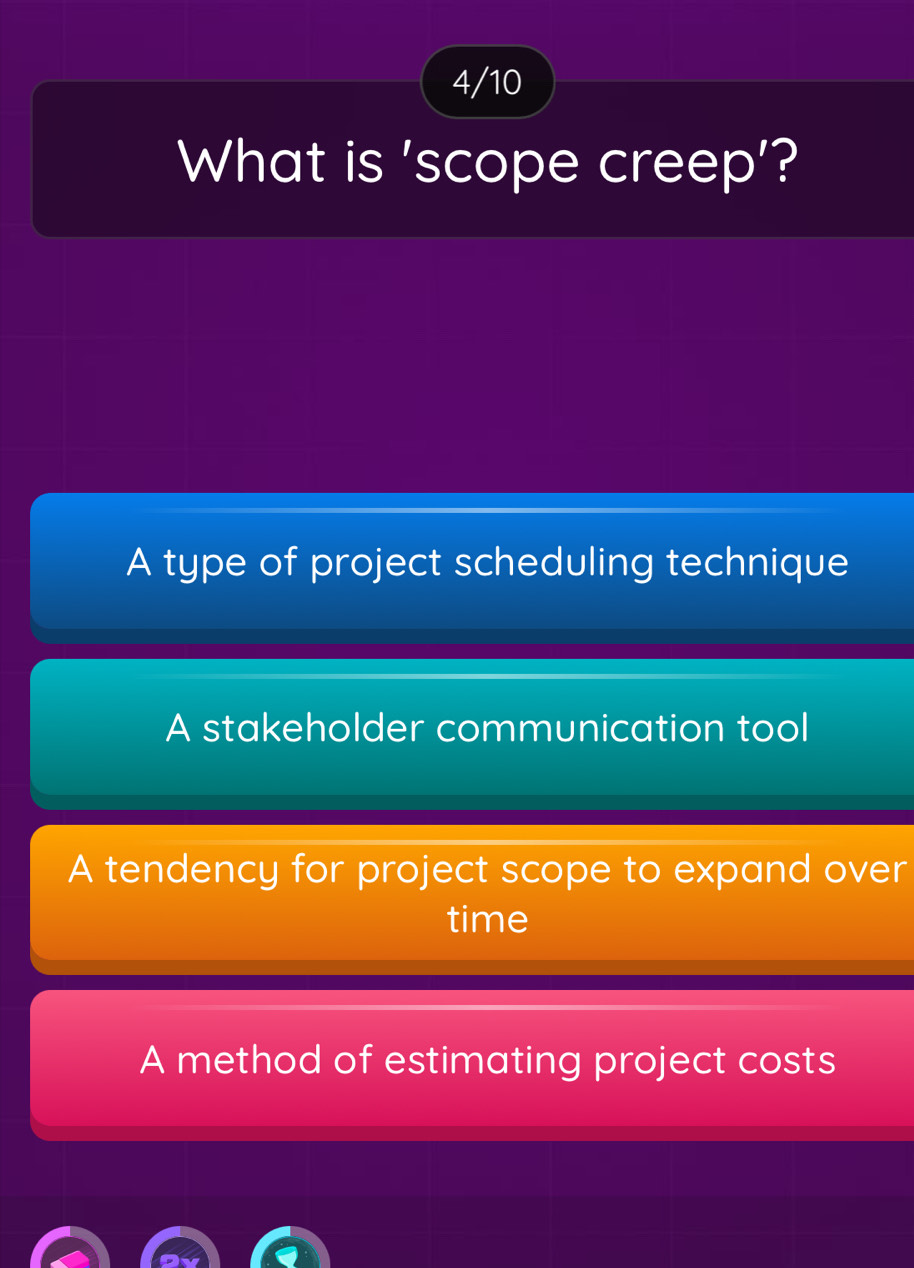 4/10

What is 'scope creep'?

A type of project scheduling technique

A stakeholder communication tool

A tendency for project scope to expand over time

A method of estimating project costs

2x